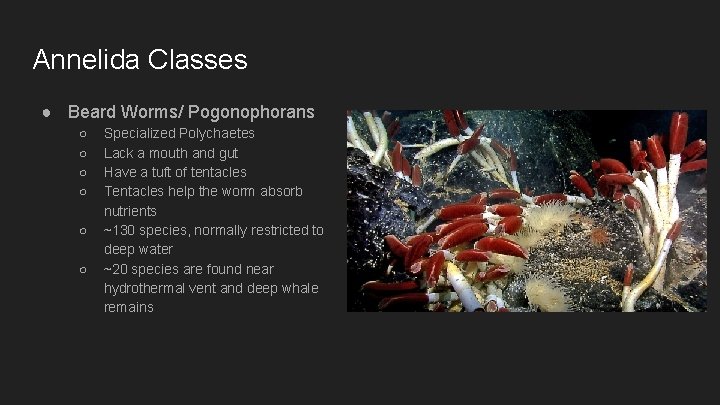 Annelida Classes

● Beard Worms/ Pogonophorans
○ Specialized Polychaetes
○ Lack a mouth and gut
○ Have a tuft of tentacles
○ Tentacles help the worm absorb nutrients
○ ~130 species, normally restricted to deep water
○ ~20 species are found near hydrothermal vent and deep whale remains